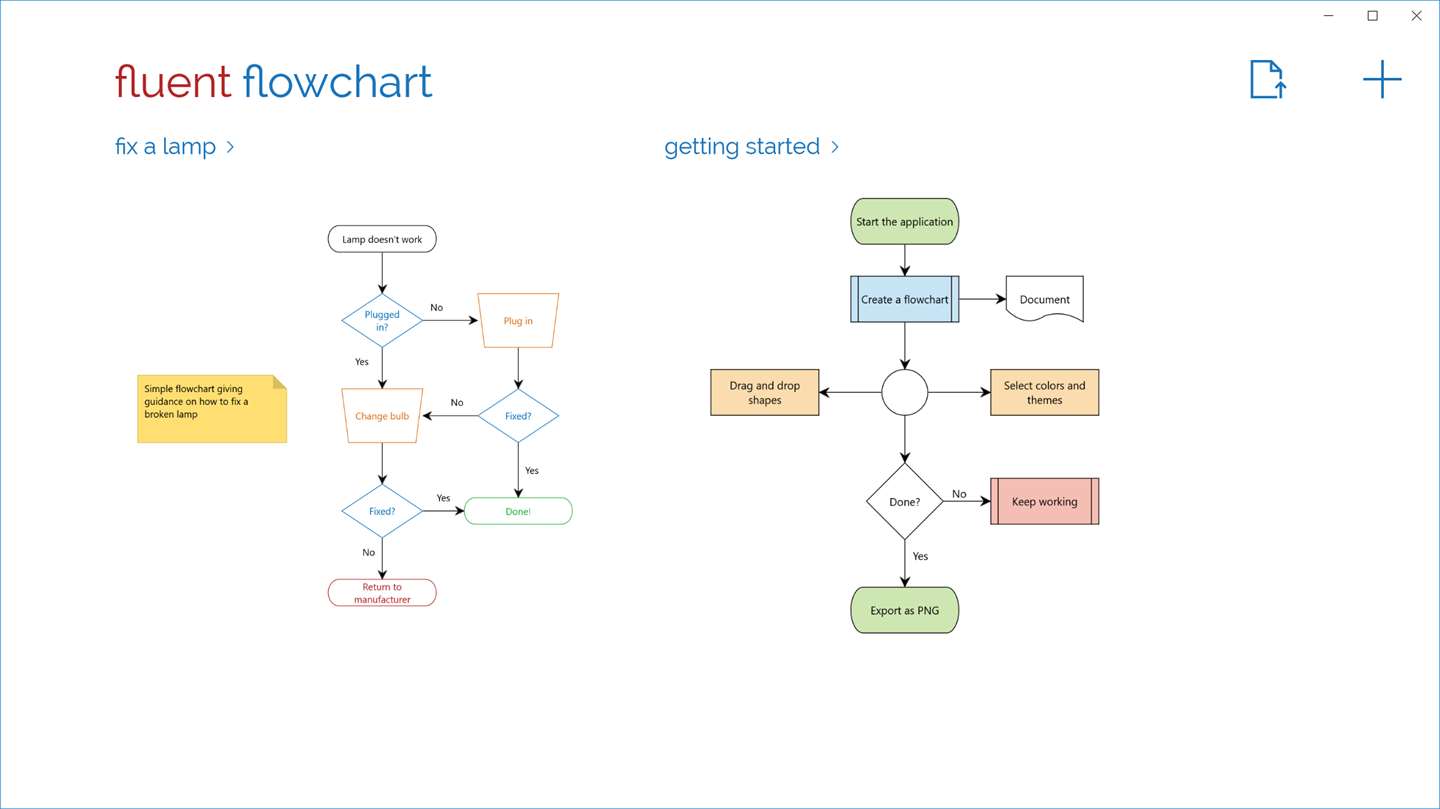 fluent flowchart

fix a lamp >

Simple flowchart giving guidance on how to fix a broken lamp

Lamp doesn't work

Plugged in?

No

Plug in

Yes

Change bulb

No

Fixed?

Yes

Fixed?

Yes

Done!

No

Return to manufacturer

getting started >

Start the application

Create a flowchart

Document

Drag and drop shapes

Select colors and themes

Done?

No

Keep working

Yes

Export as PNG